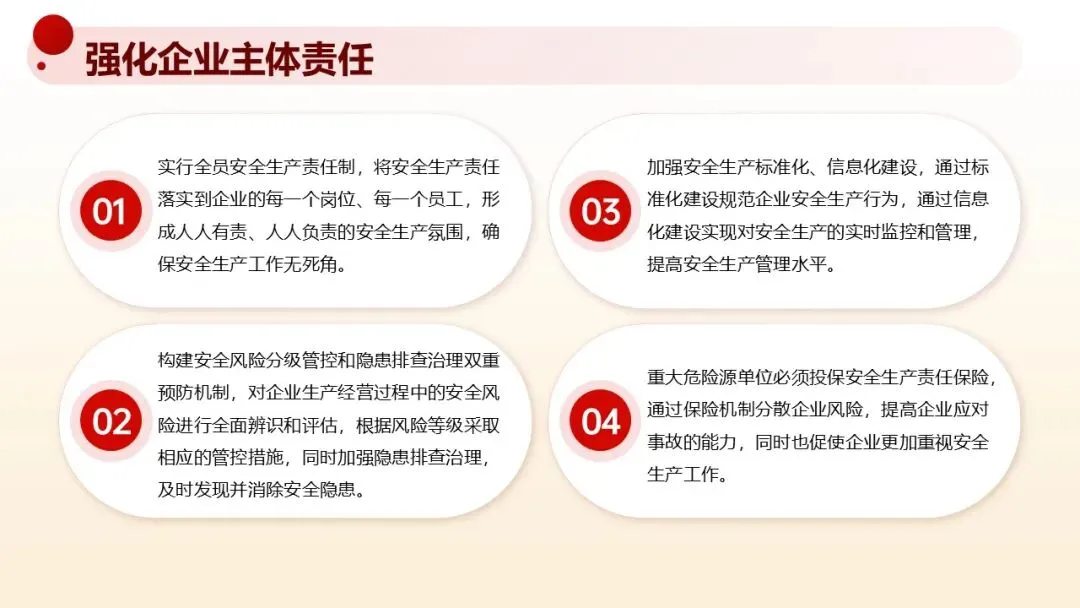 强化企业主体责任

01

实行全员安全生产责任制，将安全生产责任落实到企业的每一个岗位、每一个员工，形成人人有责、人人负责的安全生产氛围，确保安全生产工作无死角。

02

构建安全风险分级管控和隐患排查治理双重预防机制，对企业生产经营过程中的安全风险进行全面辨识和评估，根据风险等级采取相应的管控措施，同时加强隐患排查治理，及时发现并消除安全隐患。

03

加强安全生产标准化、信息化建设，通过标准化建设规范企业安全生产行为，通过信息化建设实现对安全生产的实时监控和管理，提高安全生产管理水平。

04

重大危险源单位必须投保安全生产责任保险，通过保险机制分散企业风险，提高企业应对事故的能力，同时也促使企业更加重视安全生产工作。